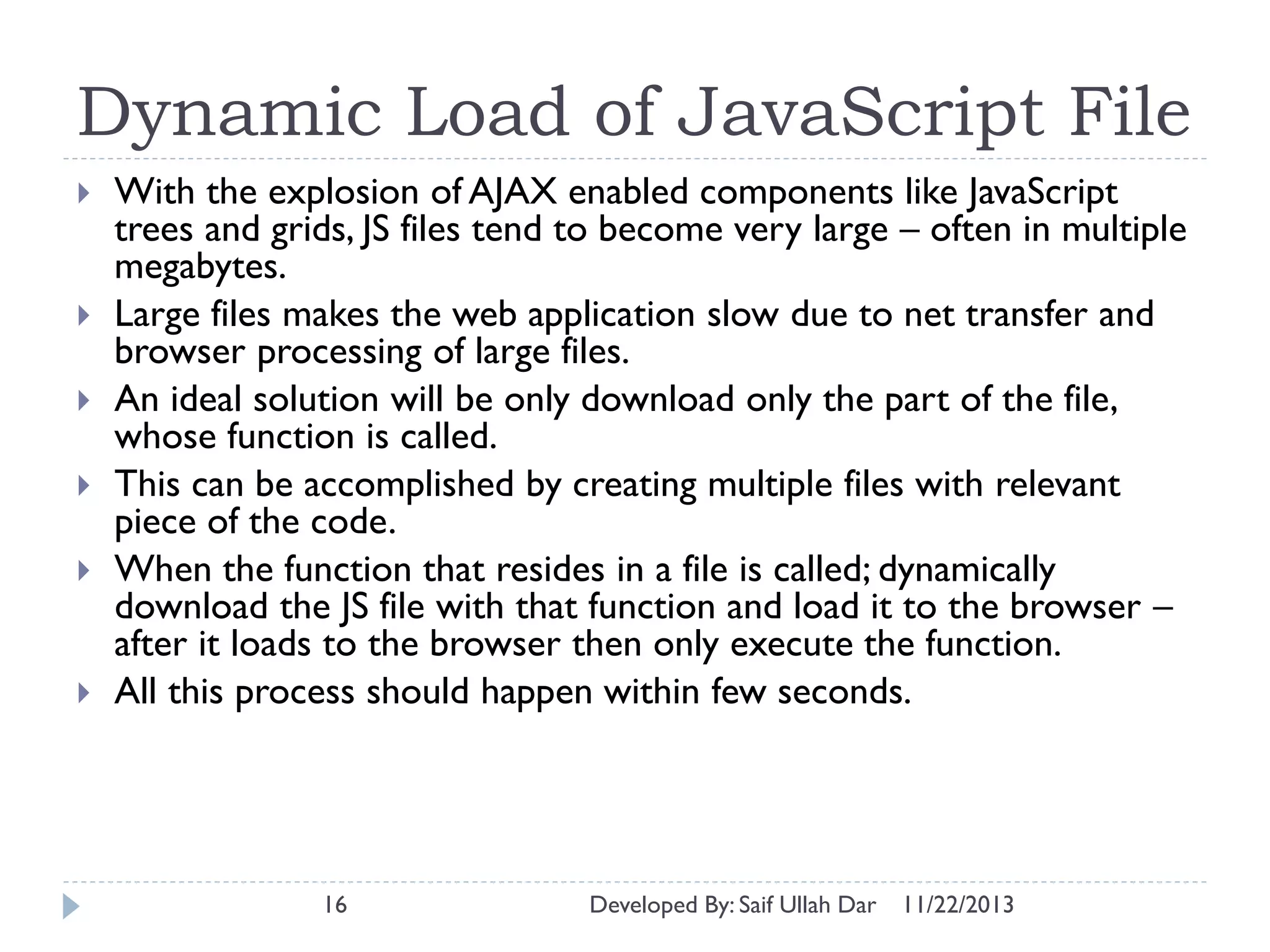 Dynamic Load of JavaScript File

With the explosion of AJAX enabled components like JavaScript trees and grids, JS files tend to become very large – often in multiple megabytes.

Large files makes the web application slow due to net transfer and browser processing of large files.

An ideal solution will be only download only the part of the file, whose function is called.

This can be accomplished by creating multiple files with relevant piece of the code.

When the function that resides in a file is called; dynamically download the JS file with that function and load it to the browser – after it loads to the browser then only execute the function.

All this process should happen within few seconds.

16 Developed By: Saif Ullah Dar 11/22/2013